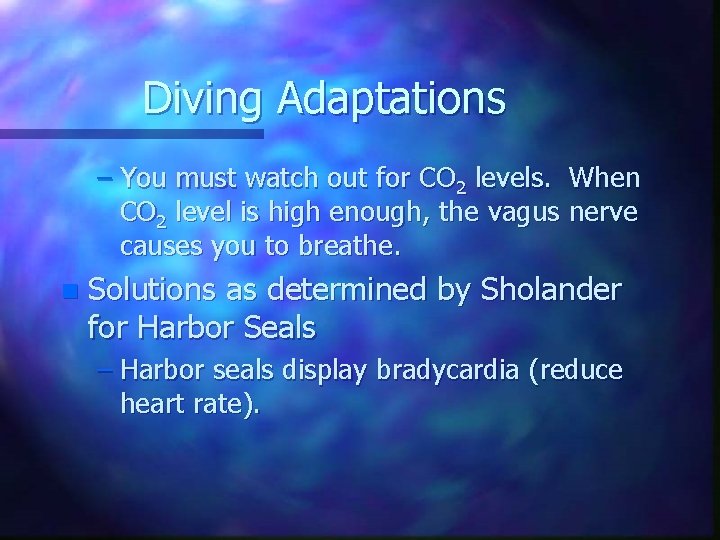 Diving Adaptations

– You must watch out for $CO_2$ levels. When $CO_2$ level is high enough, the vagus nerve causes you to breathe.

Solutions as determined by Sholander for Harbor Seals

– Harbor seals display bradycardia (reduce heart rate).